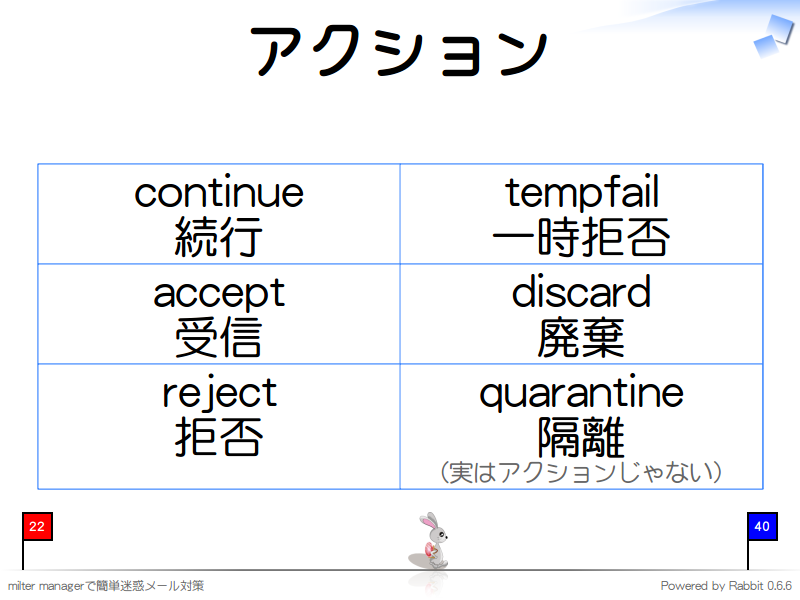 アクション

| continue 続行 | tempfail 一時拒否 |
|---|---|
| accept 受信 | discard 廃棄 |
| reject 拒否 | quarantine 隔離 （実はアクションじゃない） |

22

40

milter managerで簡単迷惑メール対策

Powered by Rabbit 0.6.6